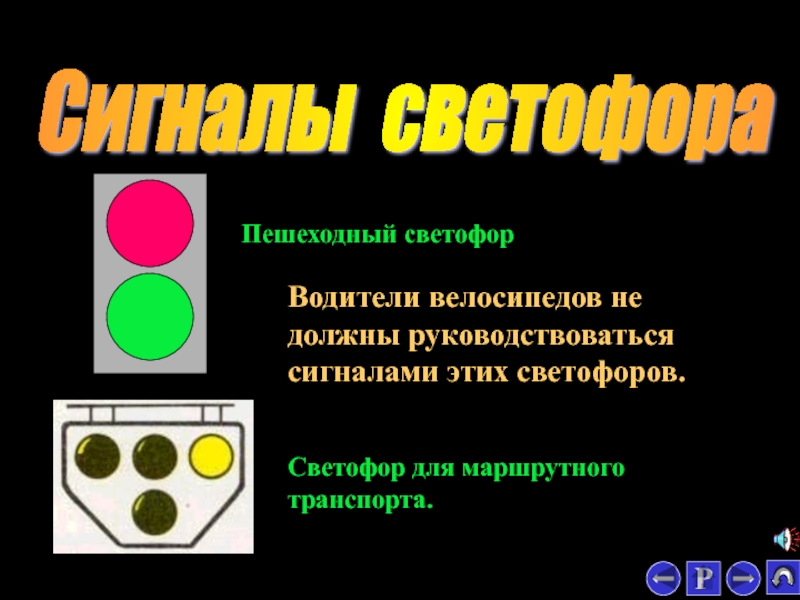 Сигналы светофора

Пешеходный светофор

Водители велосипедов не должны руководствоваться сигналами этих светофоров.

Светофор для маршрутного транспорта.

P